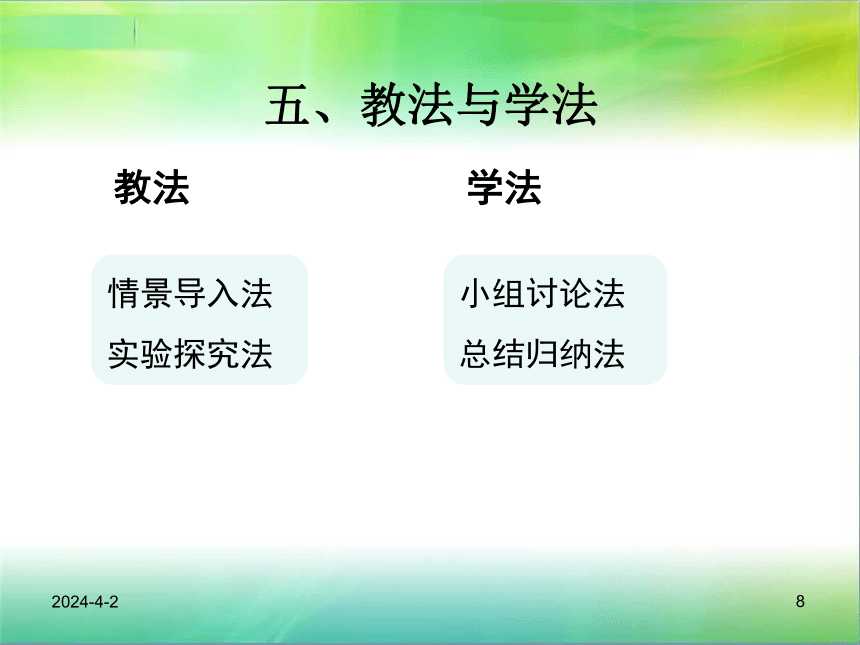 五、教法与学法

教法

情景导入法
实验探究法

学法

小组讨论法
总结归纳法

2024-4-2

8